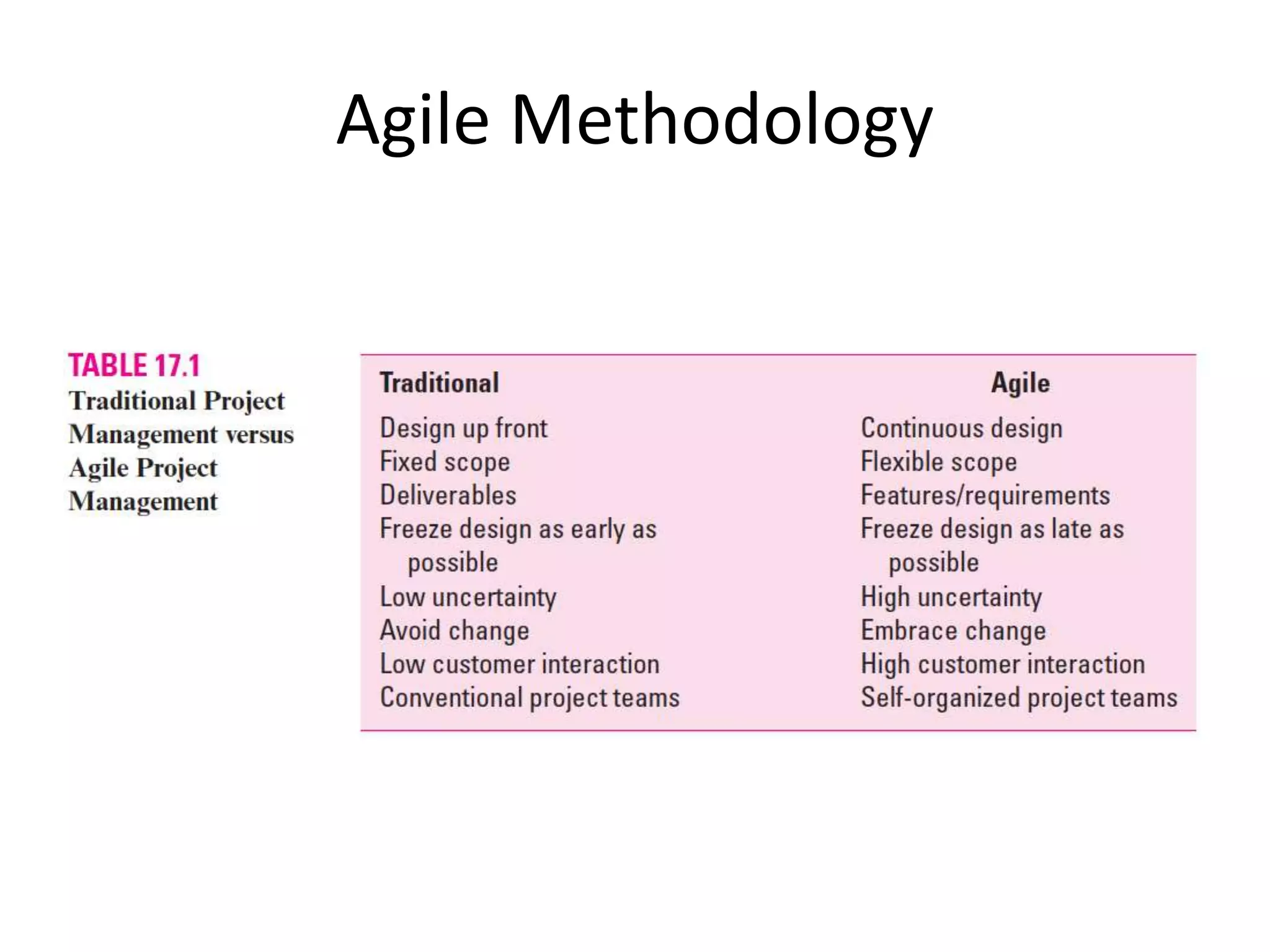 Agile Methodology

TABLE 17.1
Traditional Project Management versus Agile Project Management

| Traditional | Agile |
|---|---|
| Design up front | Continuous design |
| Fixed scope | Flexible scope |
| Deliverables | Features/requirements |
| Freeze design as early as possible | Freeze design as late as possible |
| Low uncertainty | High uncertainty |
| Avoid change | Embrace change |
| Low customer interaction | High customer interaction |
| Conventional project teams | Self-organized project teams |